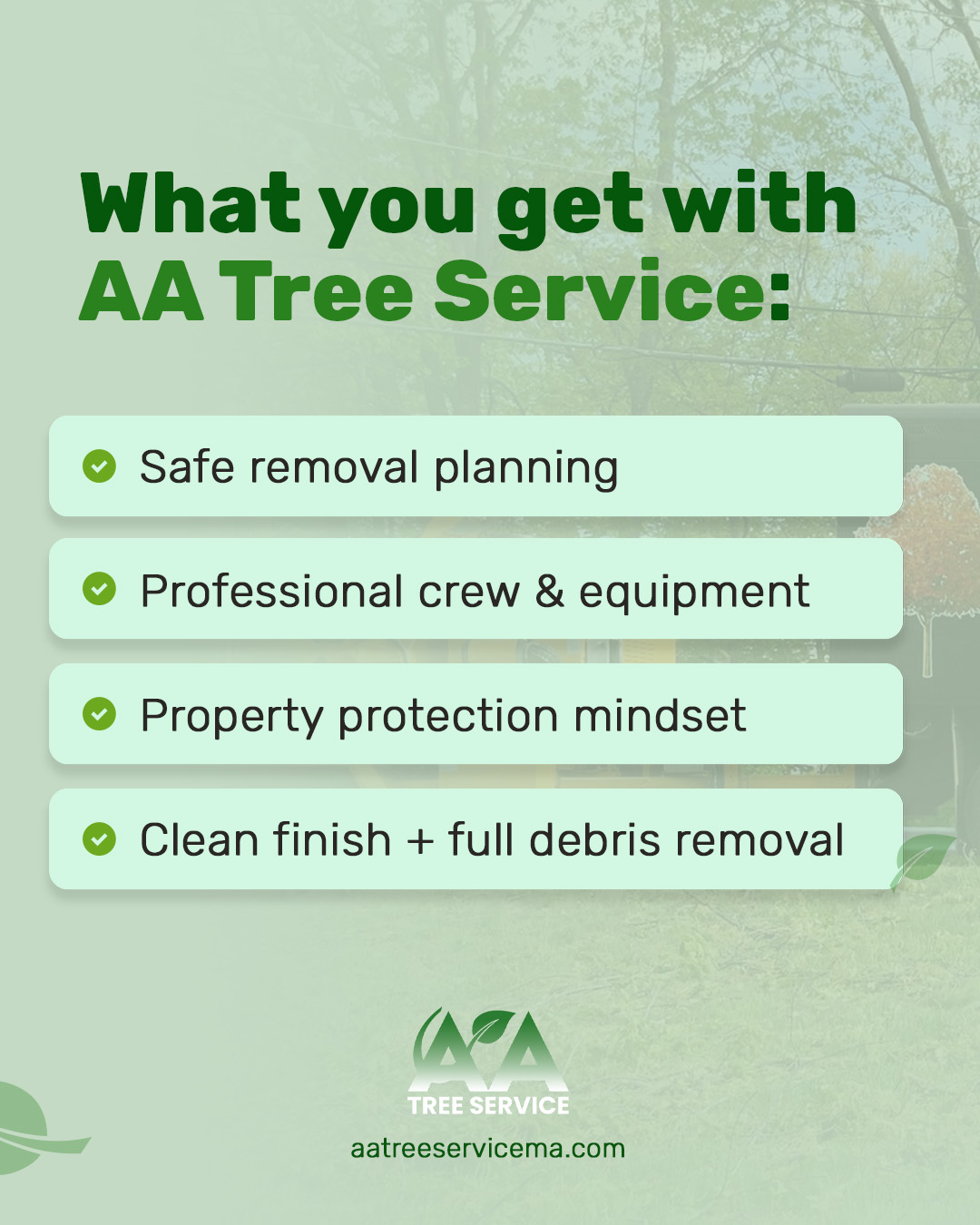 What you get with AA Tree Service:

Safe removal planning

Professional crew & equipment

Property protection mindset

Clean finish + full debris removal

AA
TREE SERVICE

aatreeservicema.com